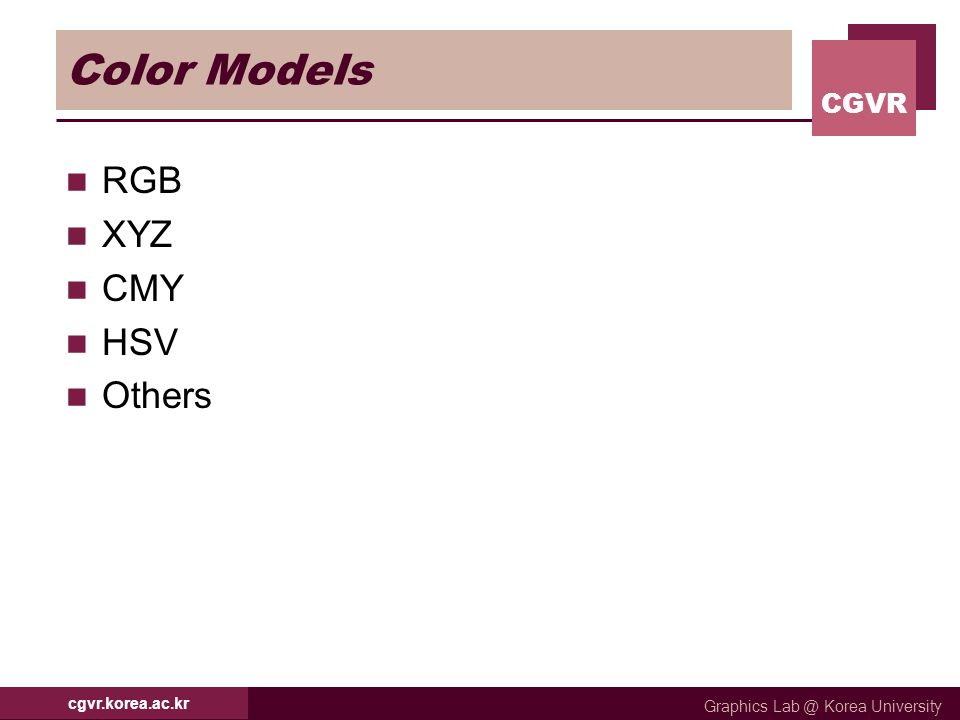 Color Models

CGVR

- RGB
- XYZ
- CMY
- HSV
- Others

cgvr.korea.ac.kr

Graphics Lab @ Korea University